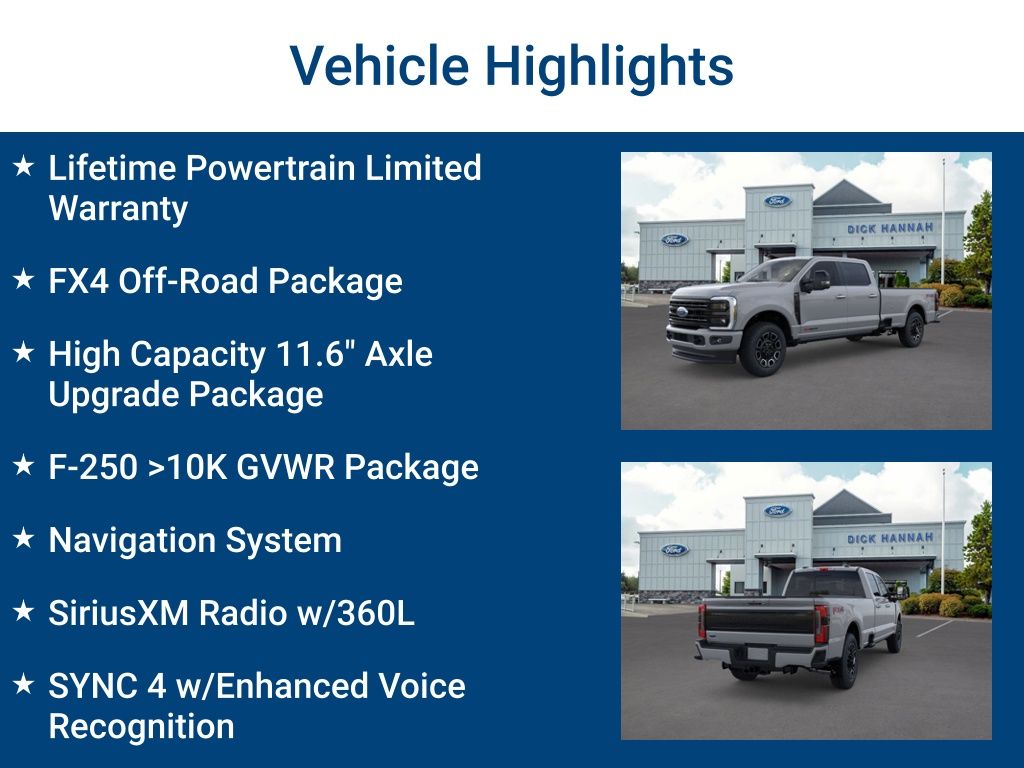 Vehicle Highlights

★ Lifetime Powertrain Limited Warranty

★ FX4 Off-Road Package

★ High Capacity 11.6" Axle Upgrade Package

★ F-250 >10K GVWR Package

★ Navigation System

★ SiriusXM Radio w/360L

★ SYNC 4 w/Enhanced Voice Recognition

Ford
Ford
DICK HANNAH

Ford
Ford
DICK HANNAH